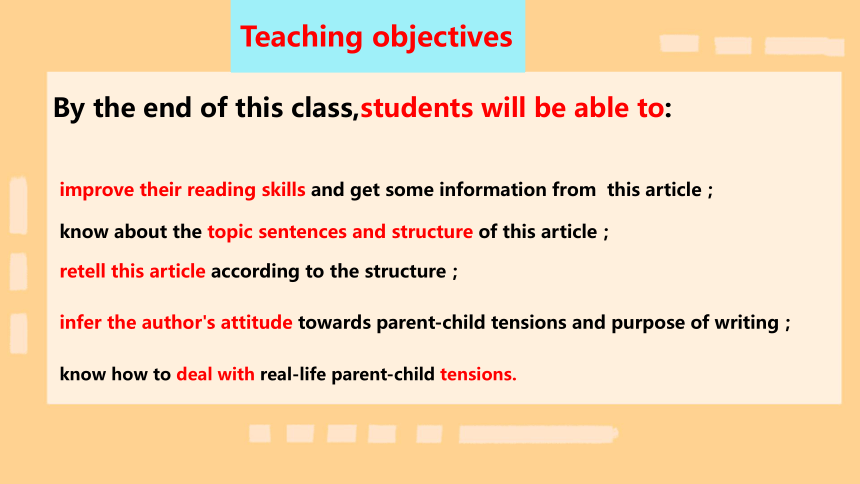 Teaching objectives

By the end of this class,students will be able to:

improve their reading skills and get some information from this article ;

know about the topic sentences and structure of this article ;

retell this article according to the structure ;

infer the author's attitude towards parent-child tensions and purpose of writing ;

know how to deal with real-life parent-child tensions.